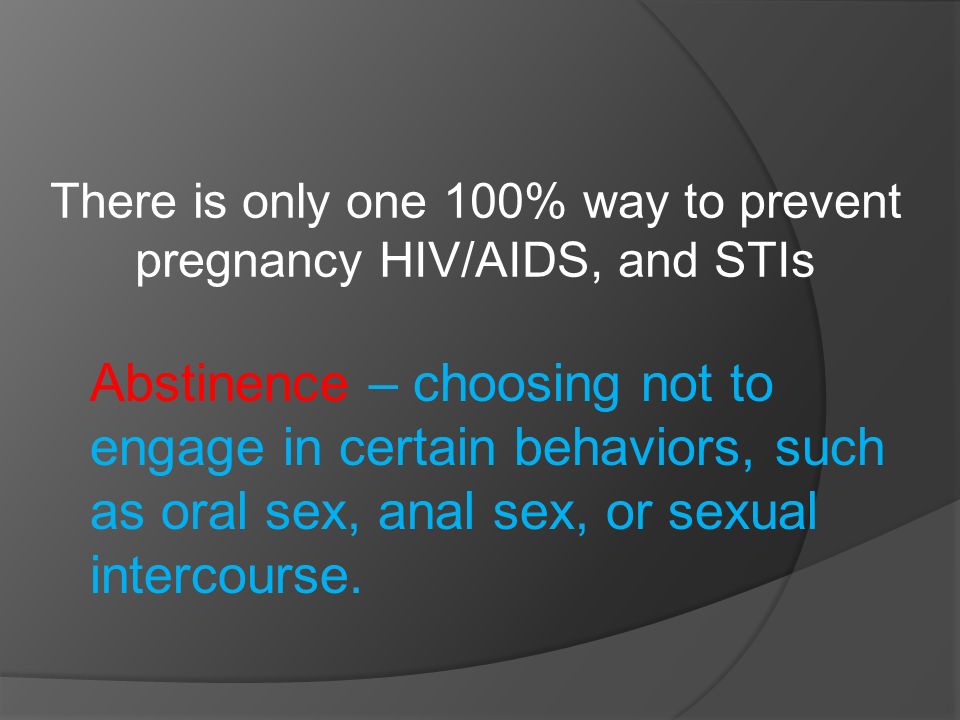 There is only one 100% way to prevent pregnancy HIV/AIDS, and STIs

Abstinence – choosing not to engage in certain behaviors, such as oral sex, anal sex, or sexual intercourse.